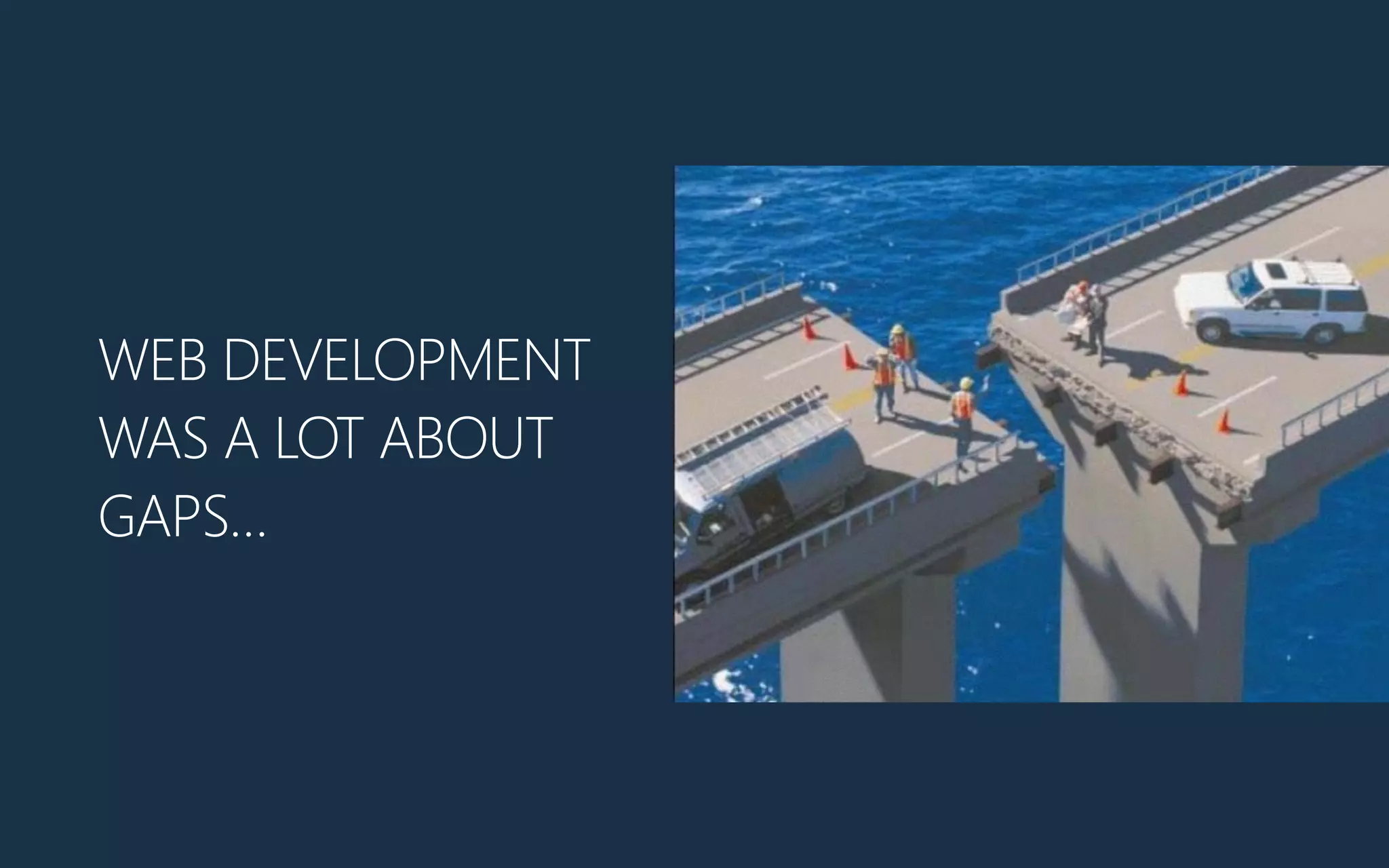 WEB DEVELOPMENT WAS A LOT ABOUT GAPS...